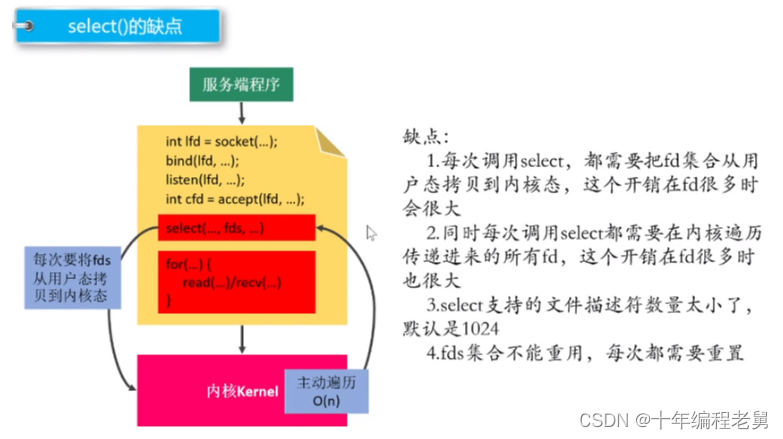 select()的缺点

服务端程序

int lfd = socket(...);
bind(lfd, ...);
listen(lfd, ...);
int cfd = accept(lfd, ...);

select(..., fds, ...)

for(...) {
read(...)/recv(...)
}

每次要将fds从用户态拷贝到内核态

内核Kernel

主动遍历 O(n)

缺点:

1.每次调用select，都需要把fd集合从用户态拷贝到内核态，这个开销在fd很多时会很大

2.同时每次调用select都需要在内核遍历传递进来的所有fd，这个开销在fd很多时也很大

3.select支持的文件描述符数量太小了，默认是1024

4.fds集合不能重用，每次都需要重置

CSDN @十年编程老舅